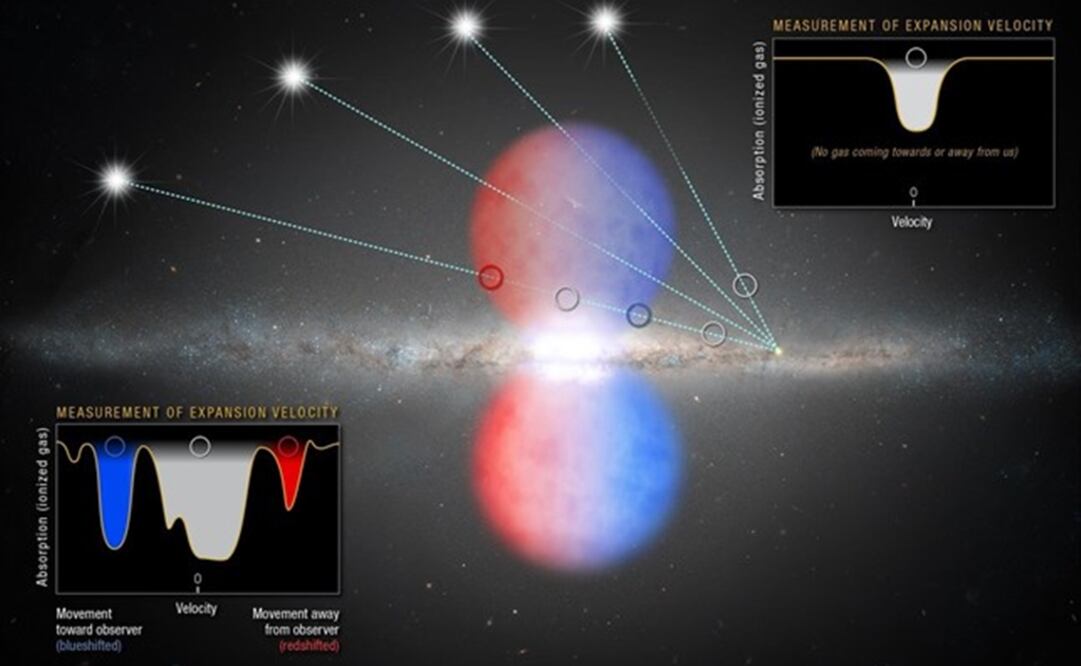 MEASUREMENT OF EXPANSION VELOCITY

Absorption (ionized gas)

(No gas coming towards or away from us)

0

Velocity

MEASUREMENT OF EXPANSION VELOCITY

Absorption (ionized gas)

0

Movement toward observer (blueshifted)

Velocity

Movement away from observer (redshifted)